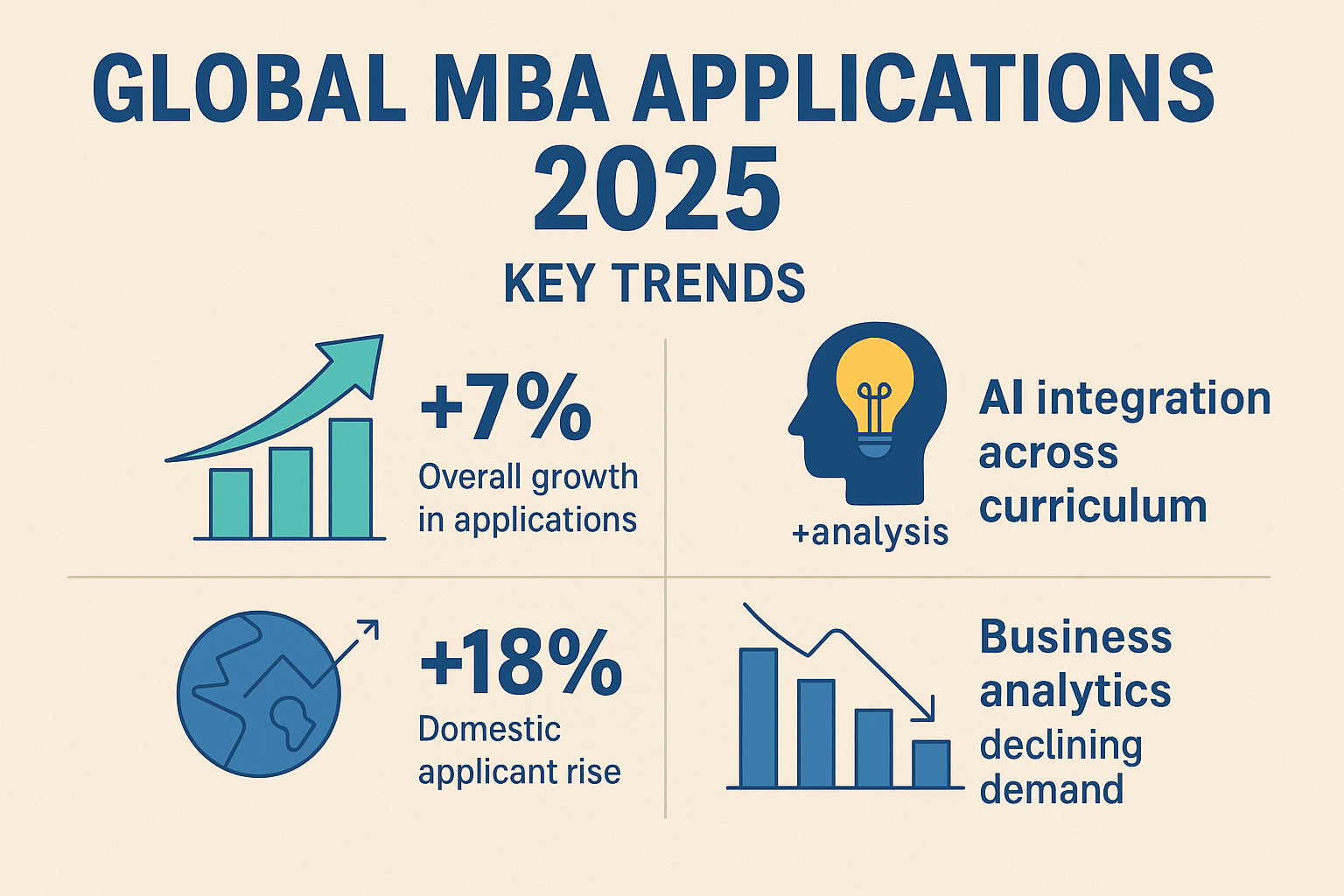 GLOBAL MBA APPLICATIONS 2025

KEY TRENDS

+7%
Overall growth in applications

+analysis

AI integration across curriculum

+18%
Domestic applicant rise

Business analytics
declining demand